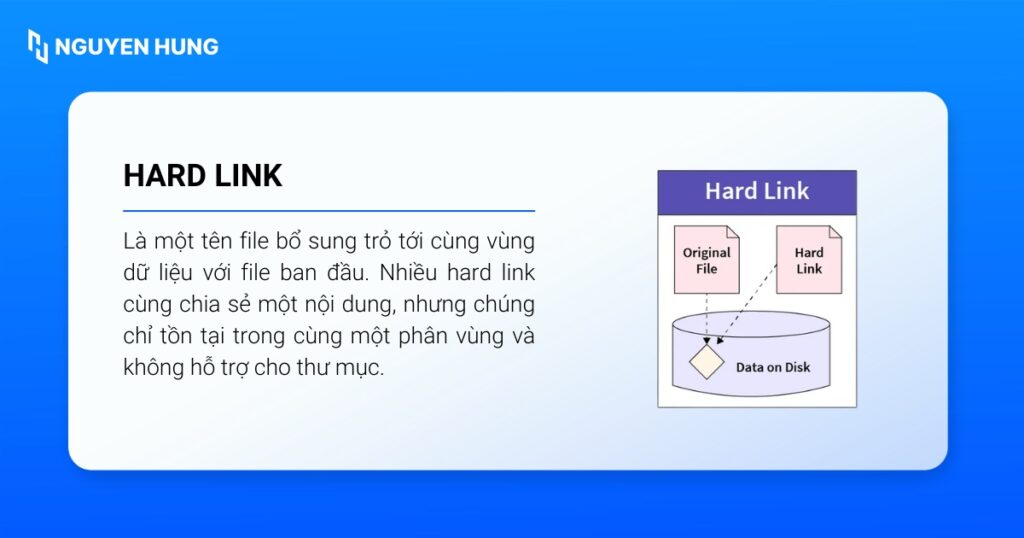 NGUYEN HUNG

HARD LINK

Là một tên file bổ sung trỏ tới cùng vùng dữ liệu với file ban đầu. Nhiều hard link cùng chia sẻ một nội dung, nhưng chúng chỉ tồn tại trong cùng một phân vùng và không hỗ trợ cho thư mục.

Hard Link

Original File

Hard Link

Data on Disk